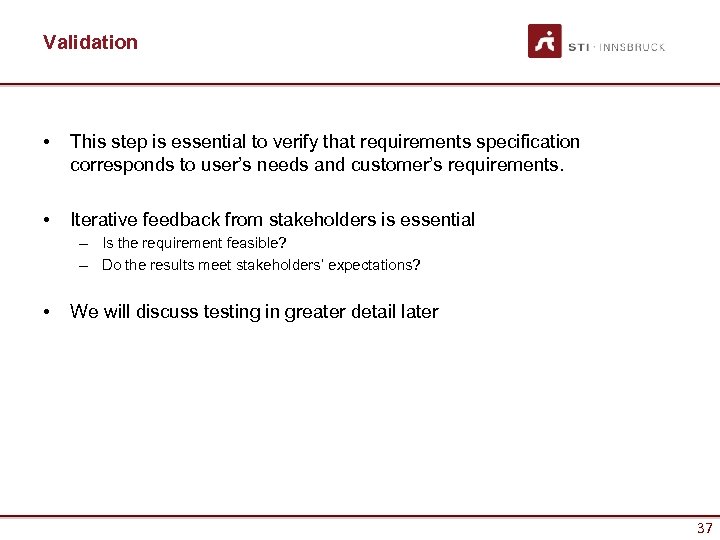 Validation

STI · INNSBRUCK

• This step is essential to verify that requirements specification corresponds to user's needs and customer's requirements.

• Iterative feedback from stakeholders is essential
– Is the requirement feasible?
– Do the results meet stakeholders' expectations?

• We will discuss testing in greater detail later

37